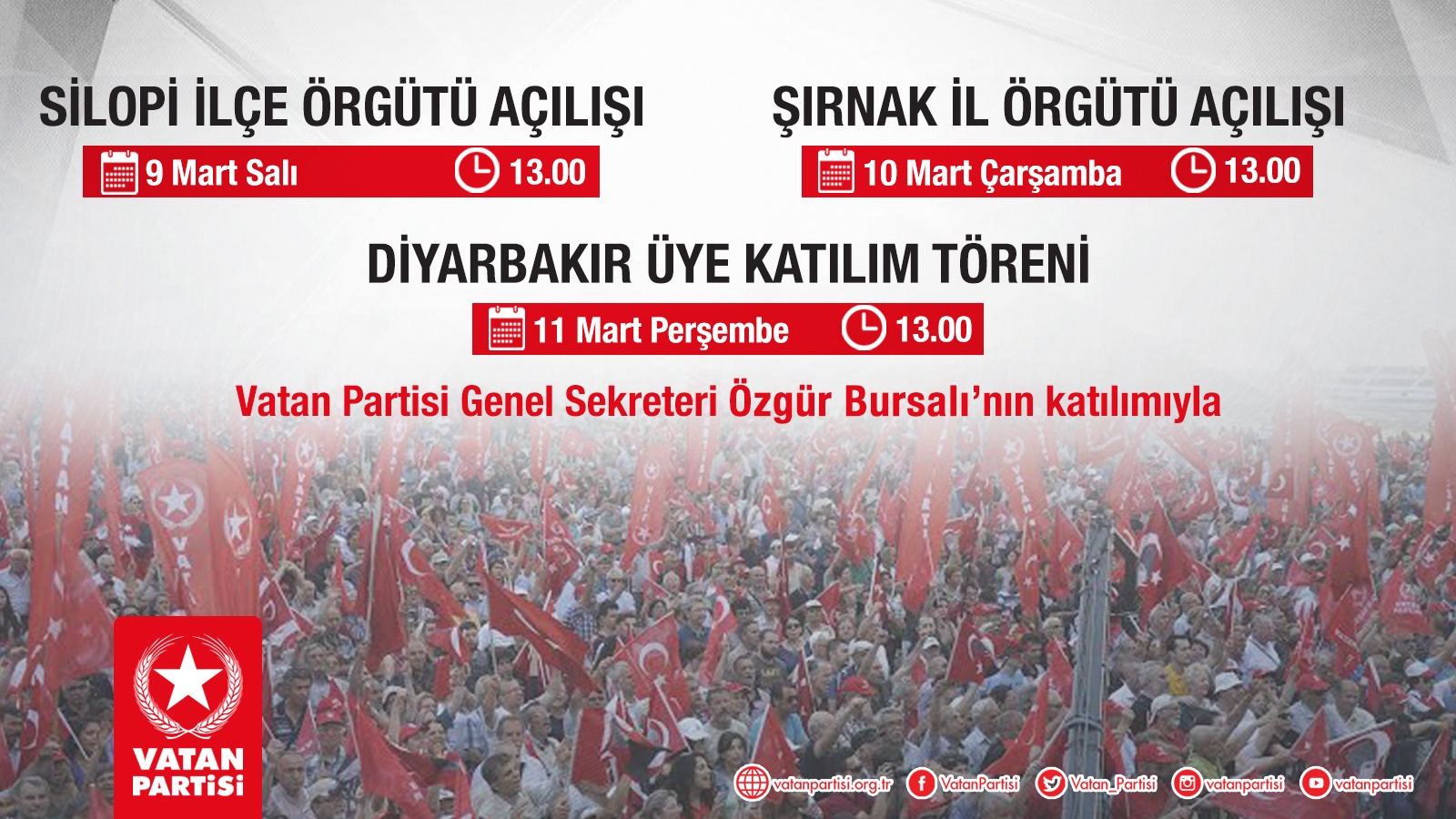 SİLOPİ İLÇE ÖRGÜTÜ AÇILIŞI

9 Mart Salı 13.00

ŞIRNAK İL ÖRGÜTÜ AÇILIŞI

10 Mart Çarşamba 13.00

DİYARBAKIR ÜYE KATILIM TÖRENİ

11 Mart Perşembe 13.00

Vatan Partisi Genel Sekreteri Özgür Bursalı'nın katılımıyla

VATAN PARTİSİ

vatanpartisi.org.tr VatanPartisi Vatan_Partisi vatanpartisi vatanpartisi